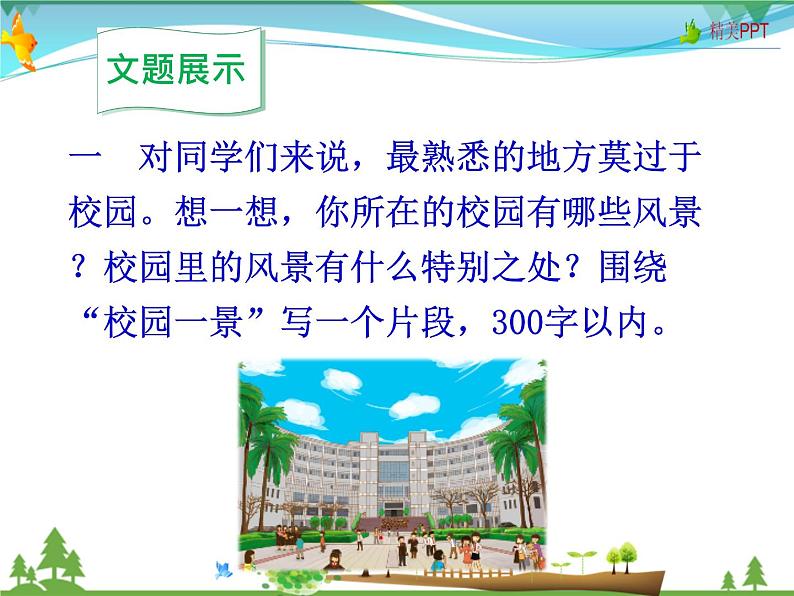 精美PPT

文题展示

一　对同学们来说，最熟悉的地方莫过于校园。想一想，你所在的校园有哪些风景？校园里的风景有什么特别之处？围绕“校园一景”写一个片段，300字以内。